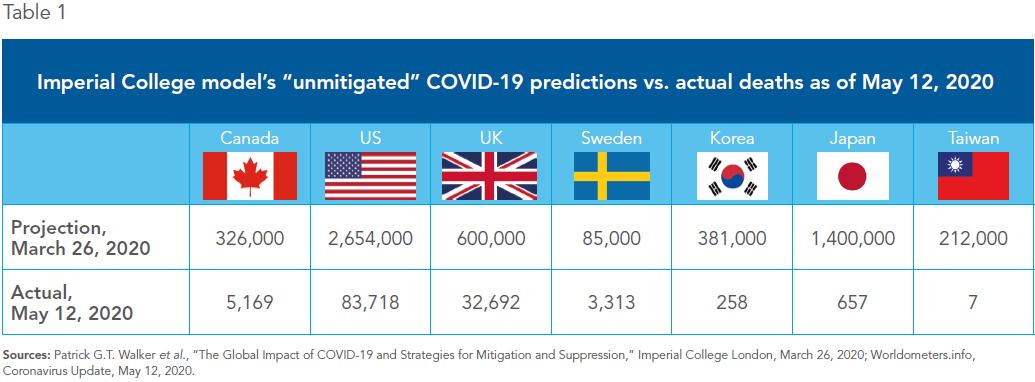 Table 1

Imperial College model's "unmitigated" COVID-19 predictions vs. actual deaths as of May 12, 2020

| | Canada | US | UK | Sweden | Korea | Japan | Taiwan |
|---|---|---|---|---|---|---|---|
| Projection, March 26, 2020 | 326,000 | 2,654,000 | 600,000 | 85,000 | 381,000 | 1,400,000 | 212,000 |
| Actual, May 12, 2020 | 5,169 | 83,718 | 32,692 | 3,313 | 258 | 657 | 7 |

Sources: Patrick G.T. Walker et al., "The Global Impact of COVID-19 and Strategies for Mitigation and Suppression," Imperial College London, March 26, 2020; Worldometers.info, Coronavirus Update, May 12, 2020.